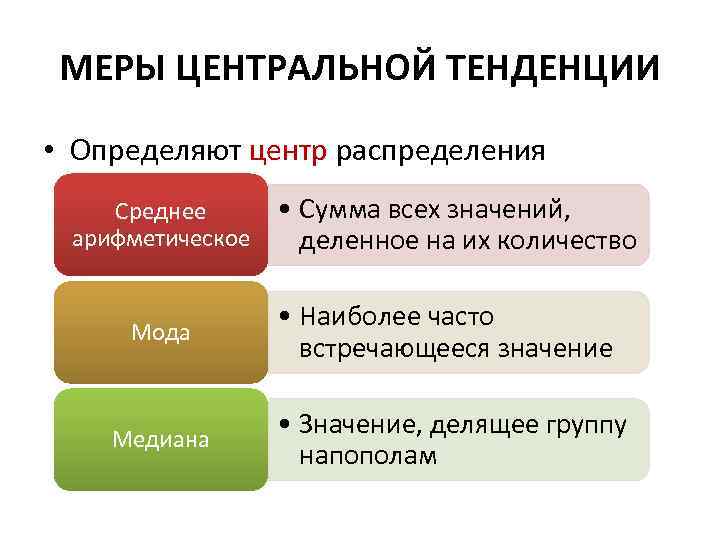 МЕРЫ ЦЕНТРАЛЬНОЙ ТЕНДЕНЦИИ

• Определяют центр распределения

Среднее арифметическое

• Сумма всех значений, деленное на их количество

Мода

• Наиболее часто встречающееся значение

Медиана

• Значение, делящее группу напополам